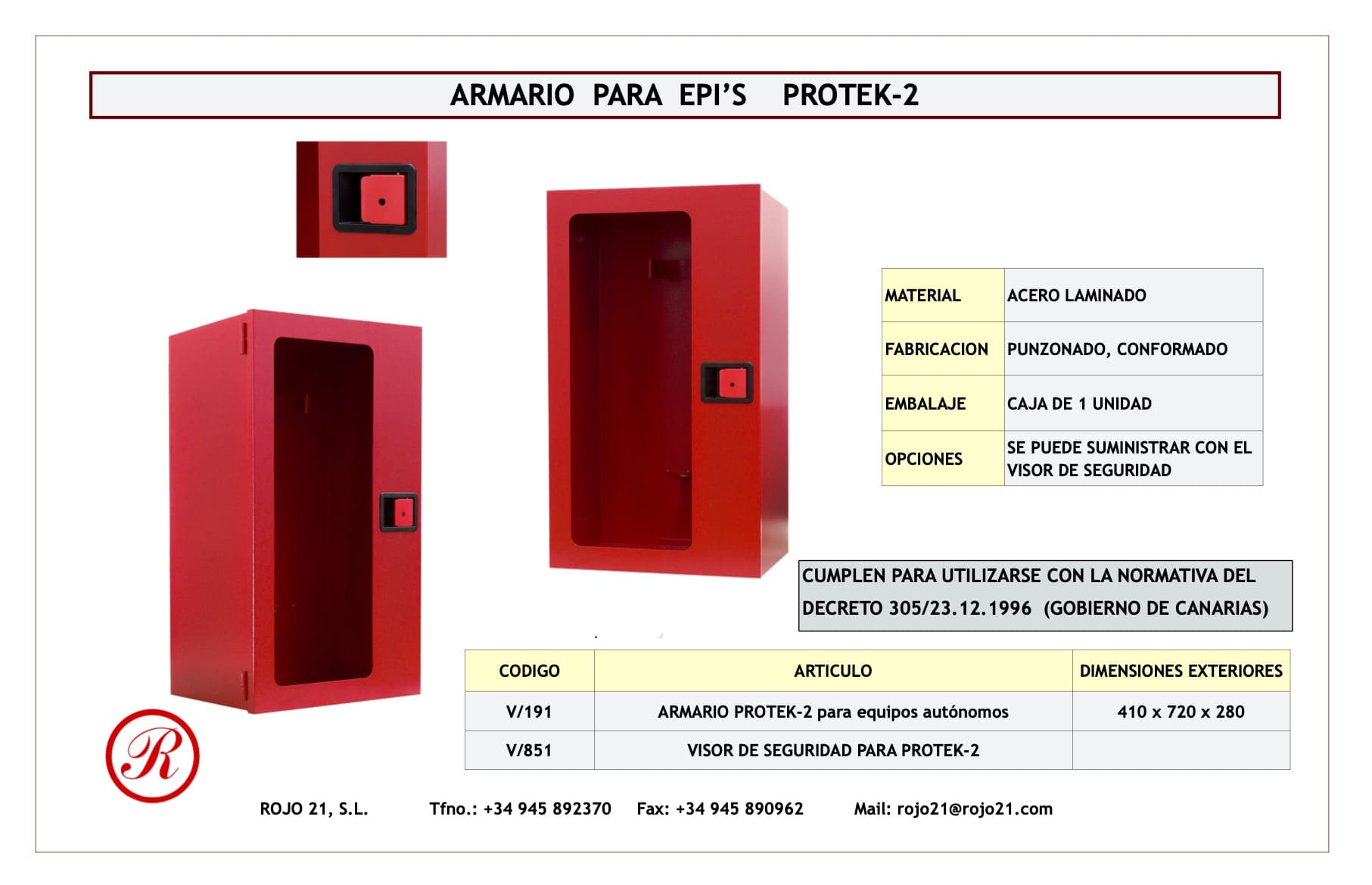 ARMARIO PARA EPI'S PROTEK-2

| MATERIAL | ACERO LAMINADO |
|---|---|
| FABRICACION | PUNZONADO, CONFORMADO |
| EMBALAJE | CAJA DE 1 UNIDAD |
| OPCIONES | SE PUEDE SUMINISTRAR CON EL VISOR DE SEGURIDAD |

CUMPLEN PARA UTILIZARSE CON LA NORMATIVA DEL DECRETO 305/23.12.1996 (GOBIERNO DE CANARIAS)

| CODIGO | ARTICULO | DIMENSIONES EXTERIORES |
|---|---|---|
| V/191 | ARMARIO PROTEK-2 para equipos autónomos | 410 x 720 x 280 |
| V/851 | VISOR DE SEGURIDAD PARA PROTEK-2 | |

R

ROJO 21, S.L. Tfno.: +34 945 892370 Fax: +34 945 890962 Mail: rojo21@rojo21.com